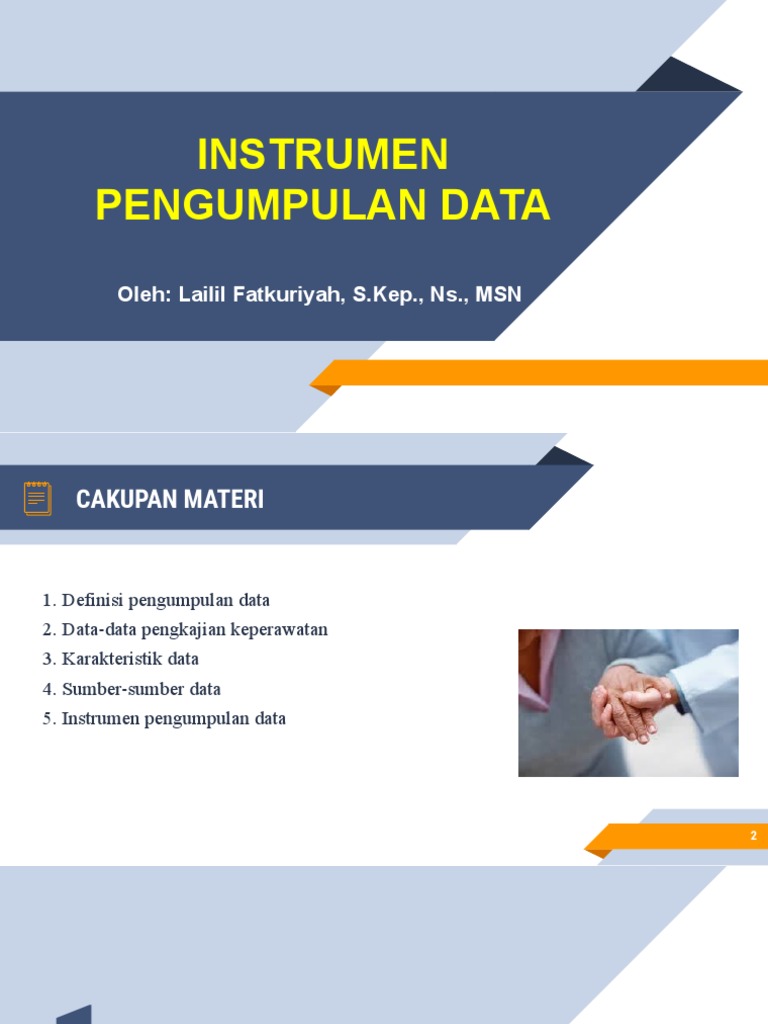 INSTRUMEN PENGUMPULAN DATA

Oleh: Lailil Fatkuriyah, S.Kep., Ns., MSN

CAKUPAN MATERI

1. Definisi pengumpulan data
2. Data-data pengkajian keperawatan
3. Karakteristik data
4. Sumber-sumber data
5. Instrumen pengumpulan data

2